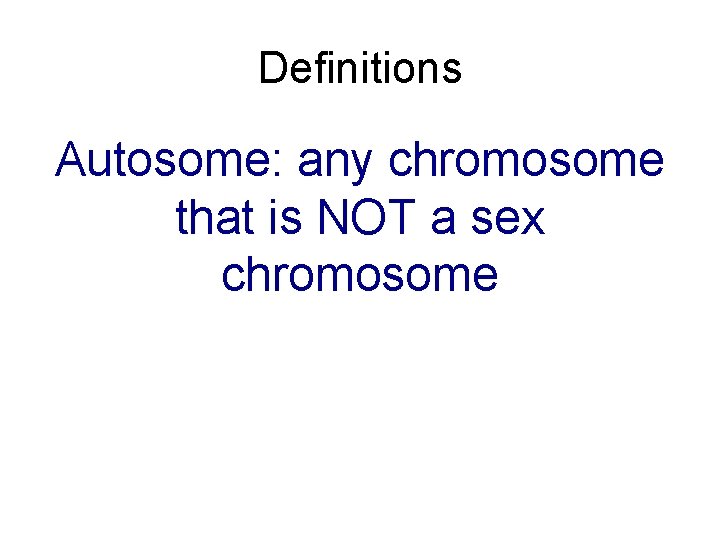 Definitions

Autosome: any chromosome that is NOT a sex chromosome